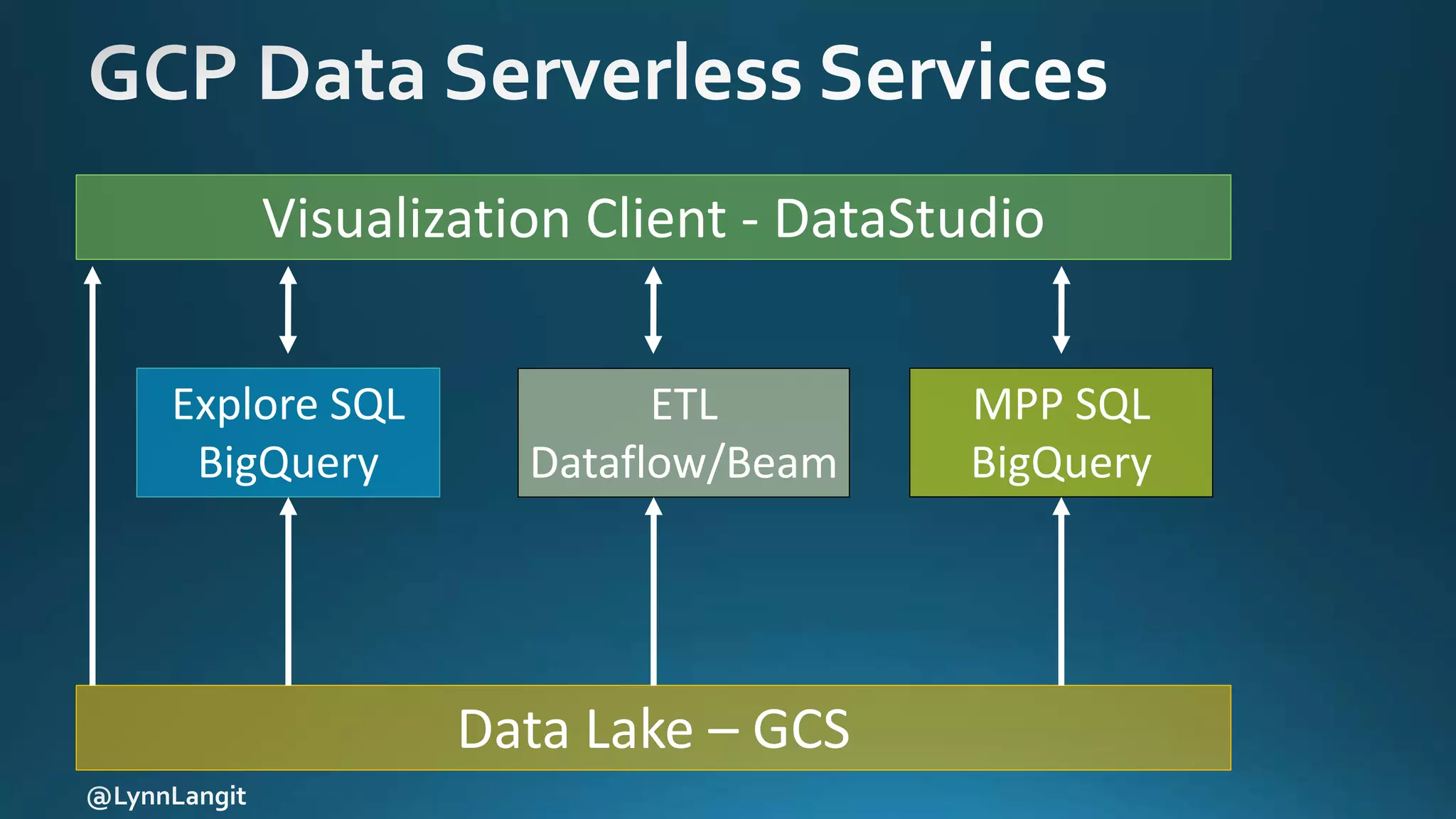 GCP Data Serverless Services

Visualization Client - DataStudio

Explore SQL
BigQuery

ETL
Dataflow/Beam

MPP SQL
BigQuery

Data Lake – GCS

@LynnLangit